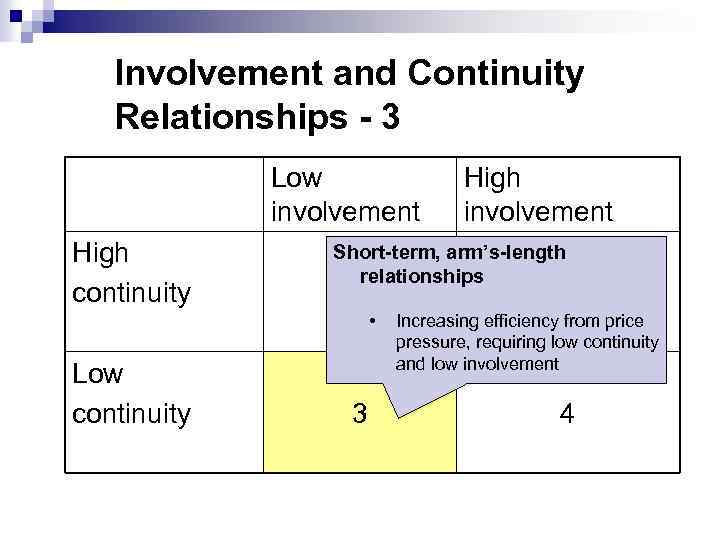 Involvement and Continuity Relationships - 3

| | Low involvement | High involvement |
|---|---|---|
| High continuity | | |
| Low continuity | 3 | 4 |

Short-term, arm's-length relationships

• Increasing efficiency from price pressure, requiring low continuity and low involvement